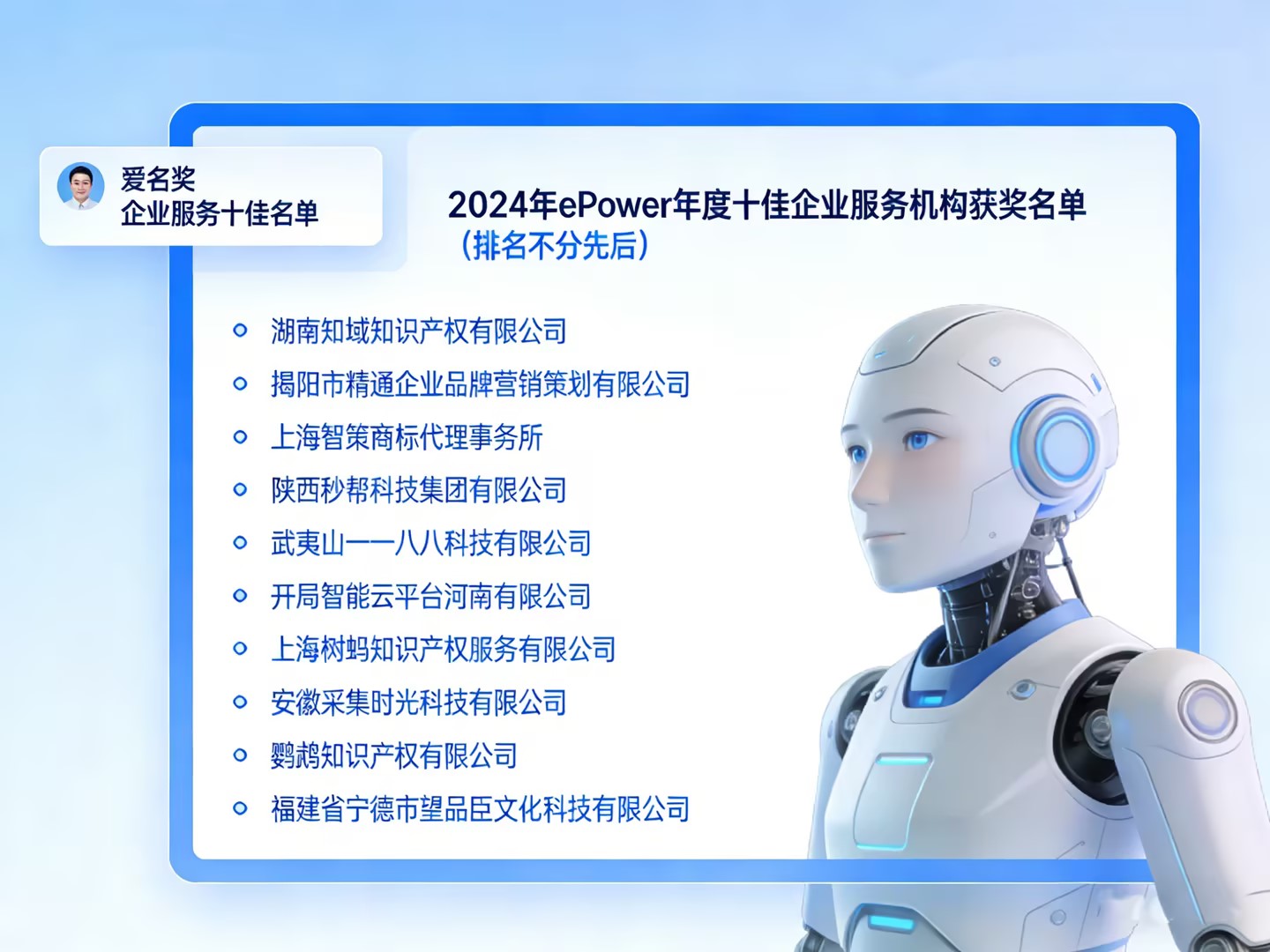 爱名奖
企业服务十佳名单

2024年ePower年度十佳企业服务机构获奖名单
（排名不分先后）

湖南知域知识产权有限公司
揭阳市精通企业品牌营销策划有限公司
上海智策商标代理事务所
陕西秒帮科技集团有限公司
武夷山一一八八科技有限公司
开局智能云平台河南有限公司
上海树蚂知识产权服务有限公司
安徽采集时光科技有限公司
鹦鹉知识产权有限公司
福建省宁德市望品臣文化科技有限公司